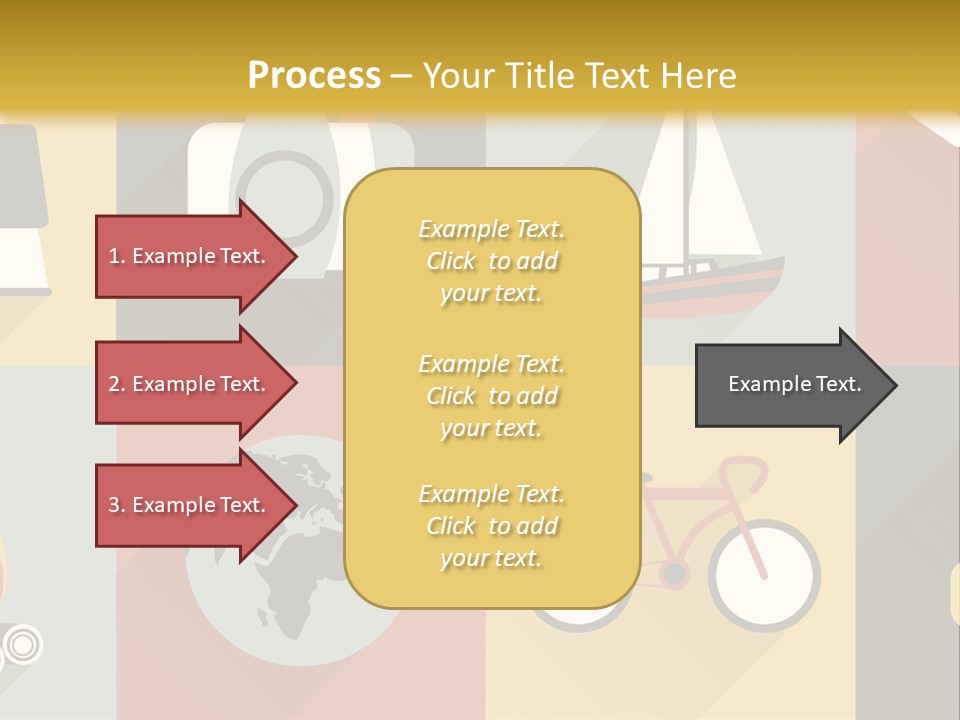 Process – Your Title Text Here

1. Example Text.

2. Example Text.

3. Example Text.

Example Text. Click to add your text.

Example Text. Click to add your text.

Example Text. Click to add your text.

Example Text.